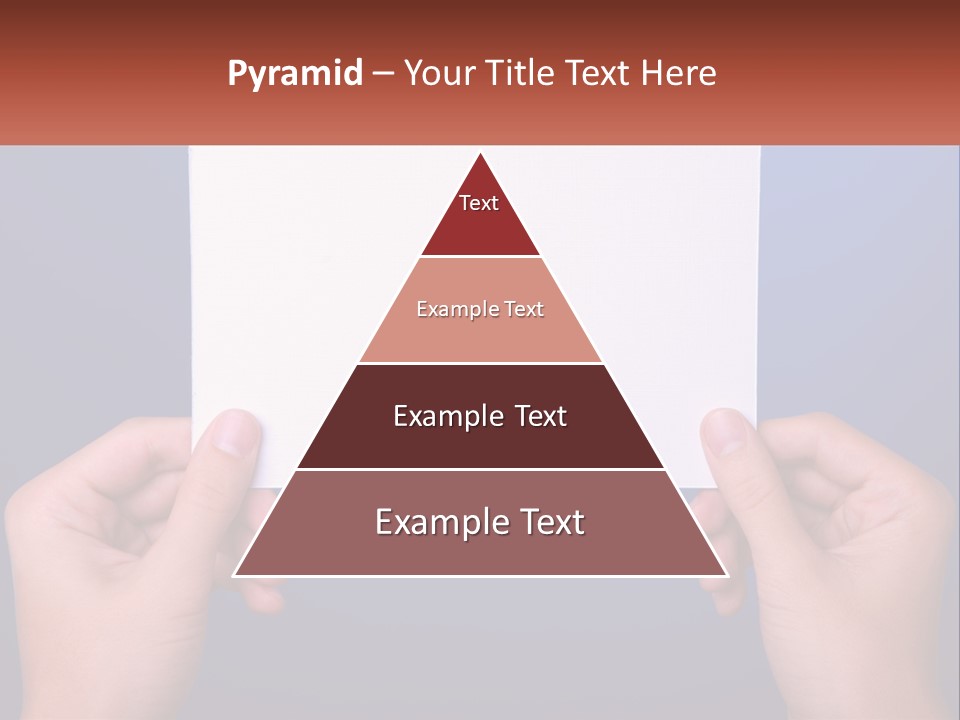 Pyramid – Your Title Text Here

Text

Example Text

Example Text

Example Text